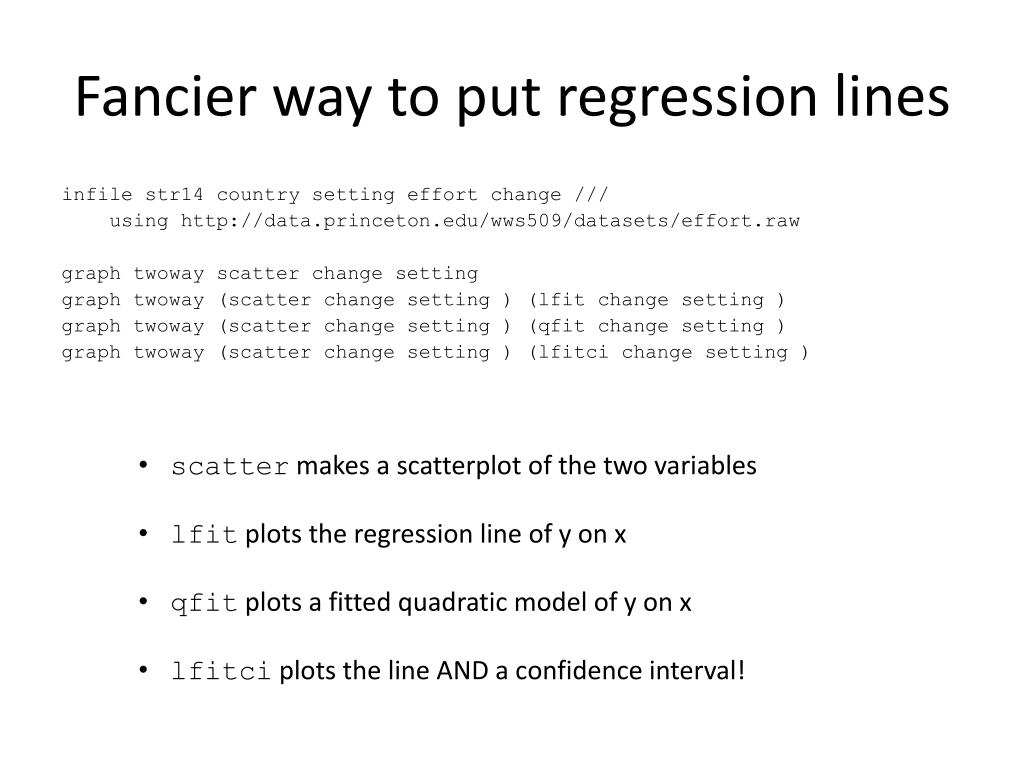 Fancier way to put regression lines

infile str14 country setting effort change ///
    using http://data.princeton.edu/wws509/datasets/effort.raw

graph twoway scatter change setting
graph twoway (scatter change setting ) (lfit change setting )
graph twoway (scatter change setting ) (qfit change setting )
graph twoway (scatter change setting ) (lfitci change setting )

• scatter makes a scatterplot of the two variables

• lfit plots the regression line of y on x

• qfit plots a fitted quadratic model of y on x

• lfitci plots the line AND a confidence interval!